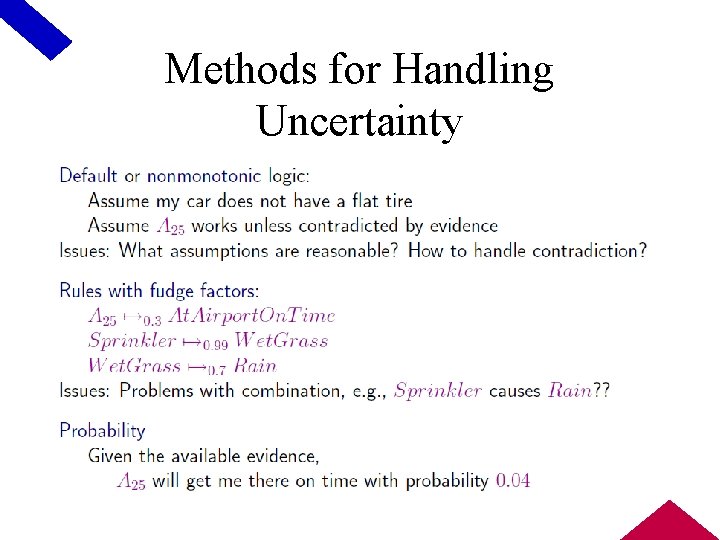 Methods for Handling Uncertainty

Default or nonmonotonic logic:
Assume my car does not have a flat tire
Assume $A_{25}$ works unless contradicted by evidence
Issues: What assumptions are reasonable? How to handle contradiction?

Rules with fudge factors:
$A_{25} \mapsto_{0.3} AtAirportOnTime$
$Sprinkler \mapsto_{0.99} WetGrass$
$WetGrass \mapsto_{0.7} Rain$
Issues: Problems with combination, e.g., $Sprinkler$ causes $Rain$??

Probability
Given the available evidence,
$A_{25}$ will get me there on time with probability $0.04$